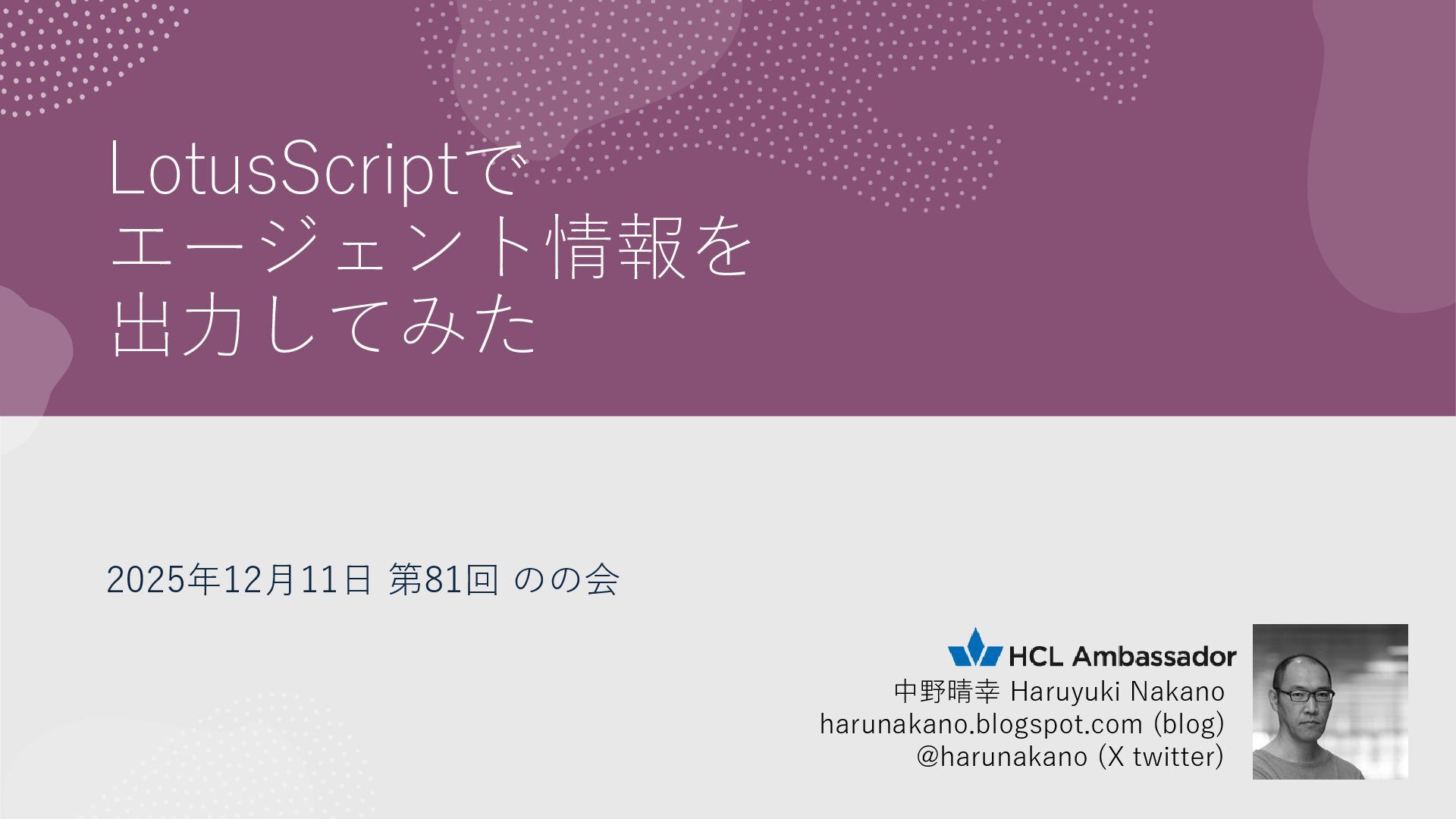 LotusScriptで
エージェント情報を
出力してみた

2025年12月11日 第81回 のの会

HCL Ambassador
中野晴幸 Haruyuki Nakano
harunakano.blogspot.com (blog)
@harunakano (X twitter)